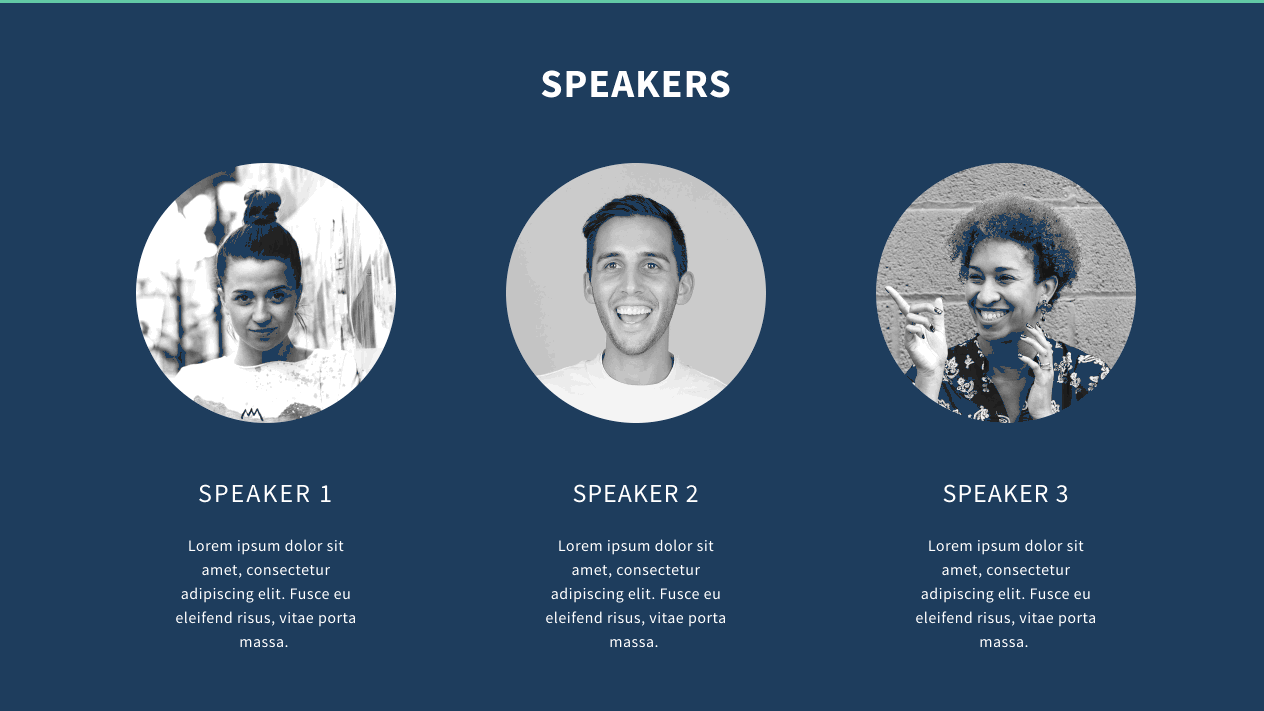 SPEAKERS

SPEAKER 1

Lorem ipsum dolor sit amet, consectetur adipiscing elit. Fusce eu eleifend risus, vitae porta massa.

SPEAKER 2

Lorem ipsum dolor sit amet, consectetur adipiscing elit. Fusce eu eleifend risus, vitae porta massa.

SPEAKER 3

Lorem ipsum dolor sit amet, consectetur adipiscing elit. Fusce eu eleifend risus, vitae porta massa.